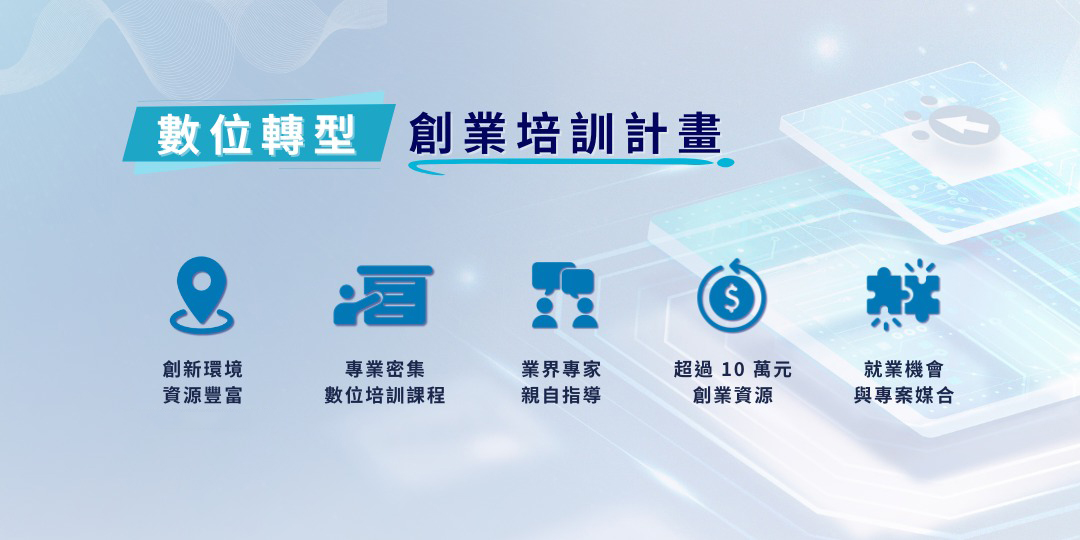 數位轉型 創業培訓計畫

創新環境
資源豐富

專業密集
數位培訓課程

業界專家
親自指導

超過 10 萬元
創業資源

就業機會
與專案媒合